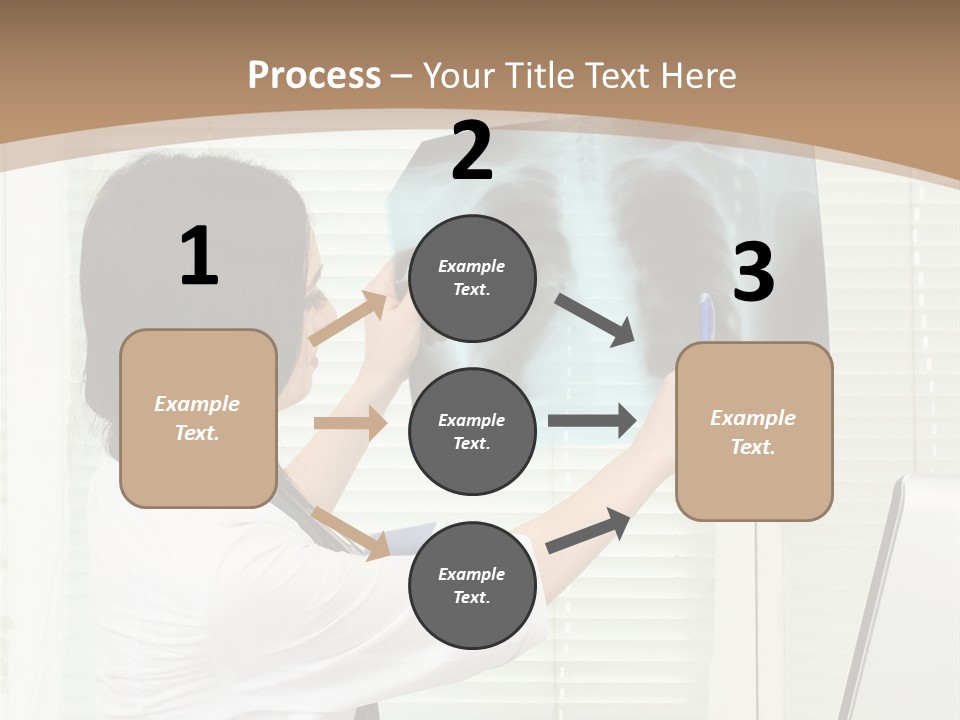 Process – Your Title Text Here

1

Example Text.

2

Example Text.

Example Text.

Example Text.

3

Example Text.